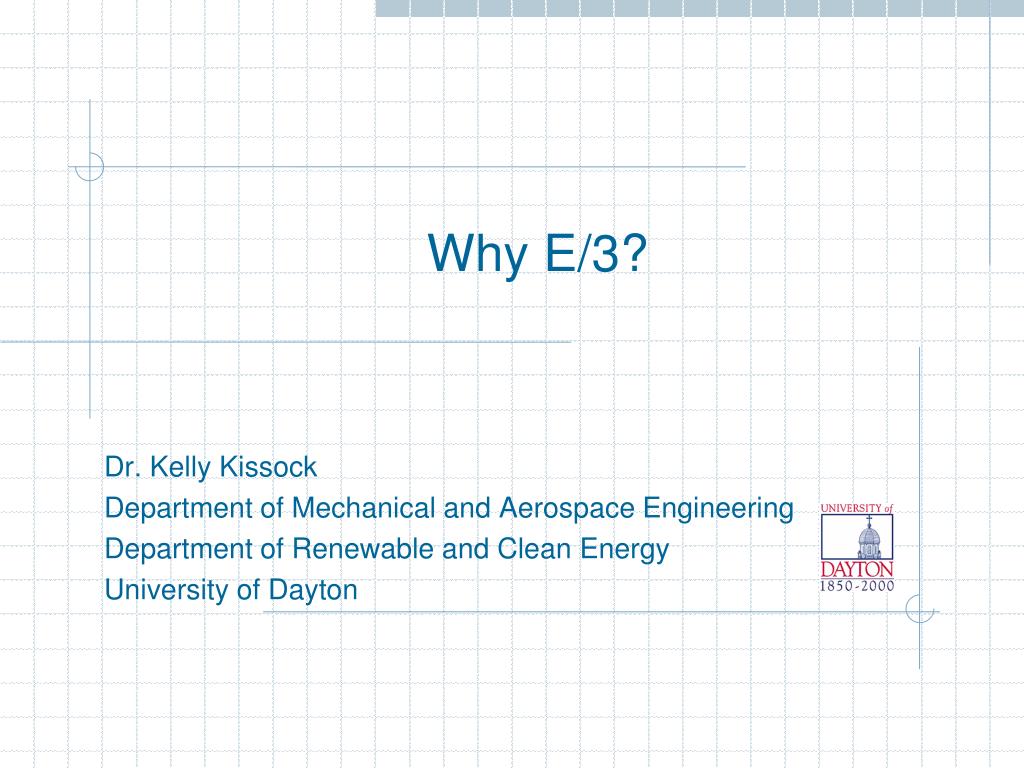 Why E/3?

Dr. Kelly Kissock
Department of Mechanical and Aerospace Engineering
Department of Renewable and Clean Energy
University of Dayton

UNIVERSITY of
DAYTON
1850-2000